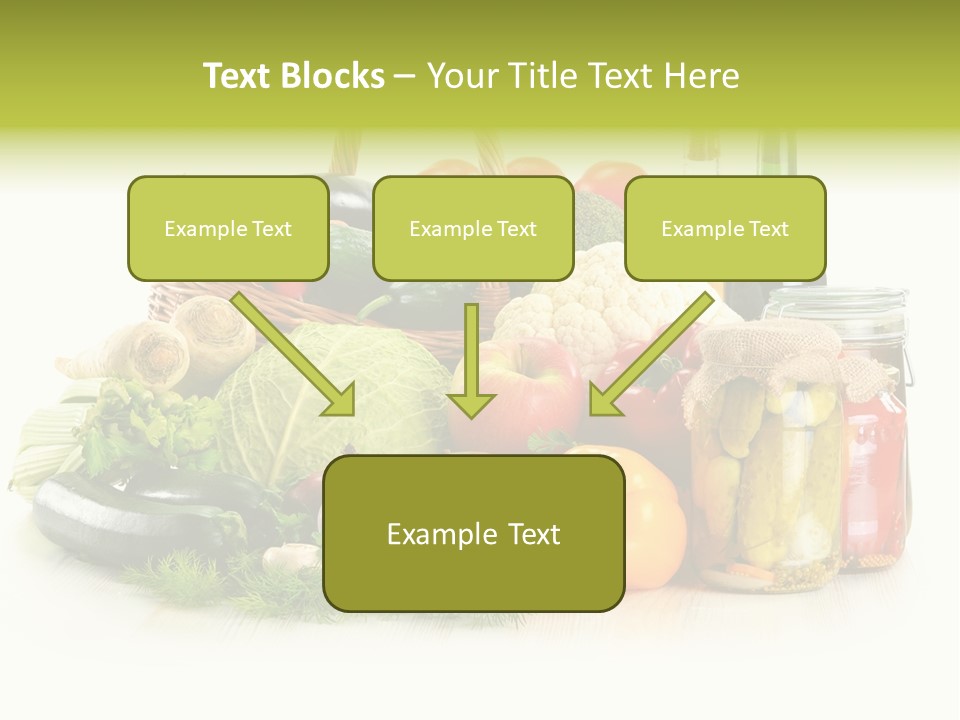 Text Blocks – Your Title Text Here

Example Text

Example Text

Example Text

Example Text